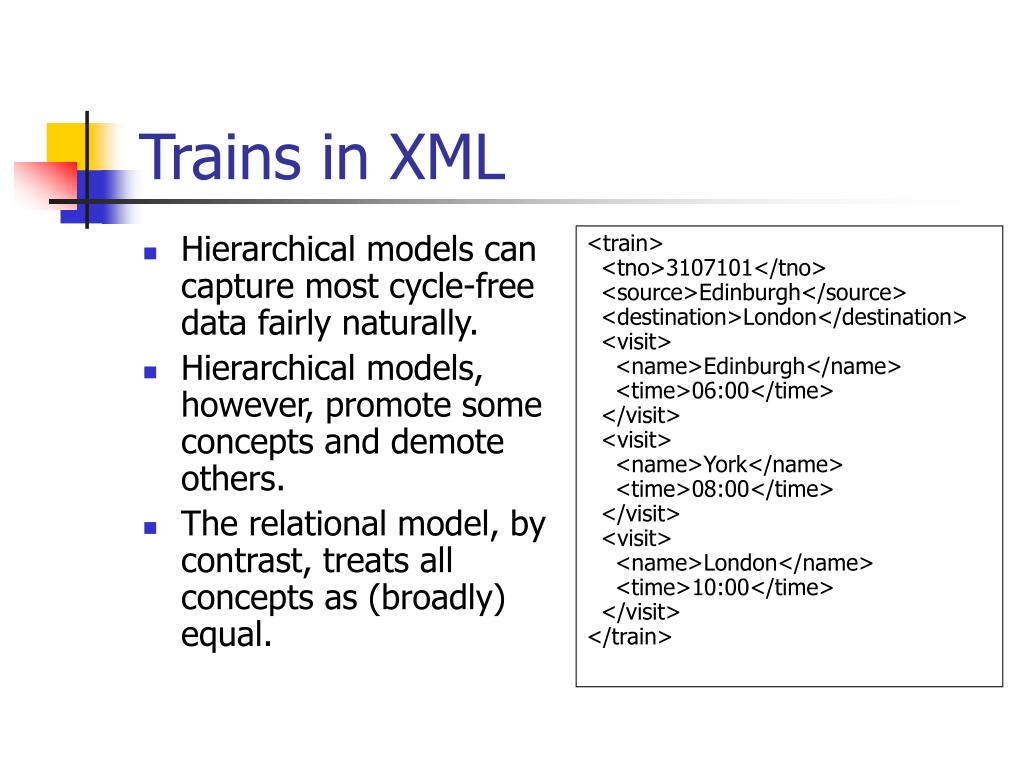 Trains in XML

- Hierarchical models can capture most cycle-free data fairly naturally.
- Hierarchical models, however, promote some concepts and demote others.
- The relational model, by contrast, treats all concepts as (broadly) equal.

<train>
<tno>3107101</tno>
<source>Edinburgh</source>
<destination>London</destination>
<visit>
<name>Edinburgh</name>
<time>06:00</time>
</visit>
<visit>
<name>York</name>
<time>08:00</time>
</visit>
<visit>
<name>London</name>
<time>10:00</time>
</visit>
</train>